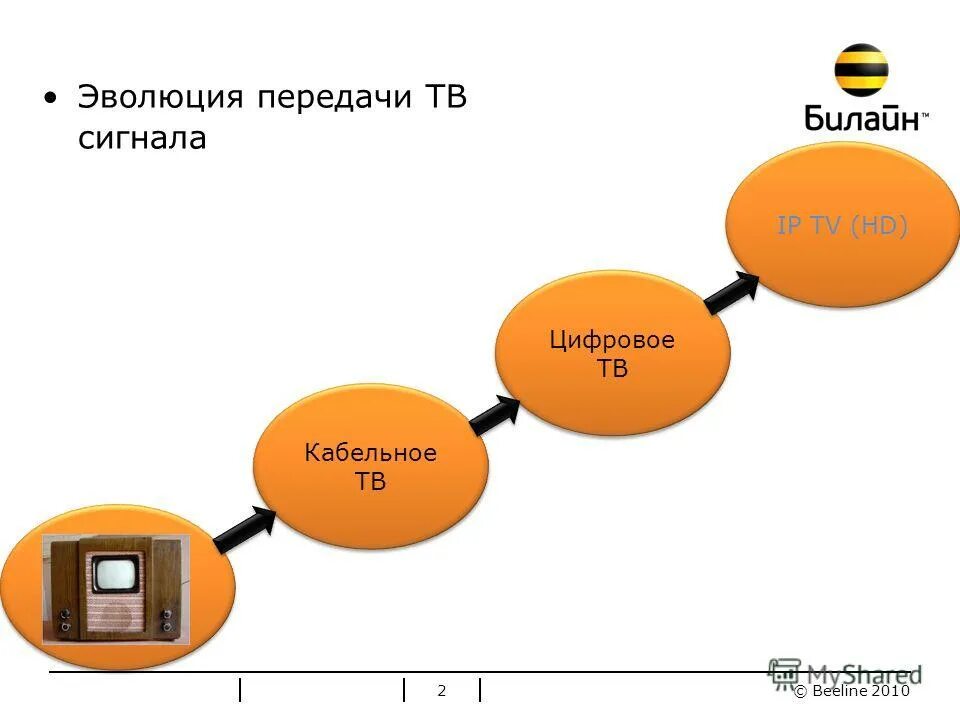 • Эволюция передачи ТВ сигнала

Билайн™

IP TV (HD)

Цифровое ТВ

Кабельное ТВ

2

MyShared

© Beeline 2010